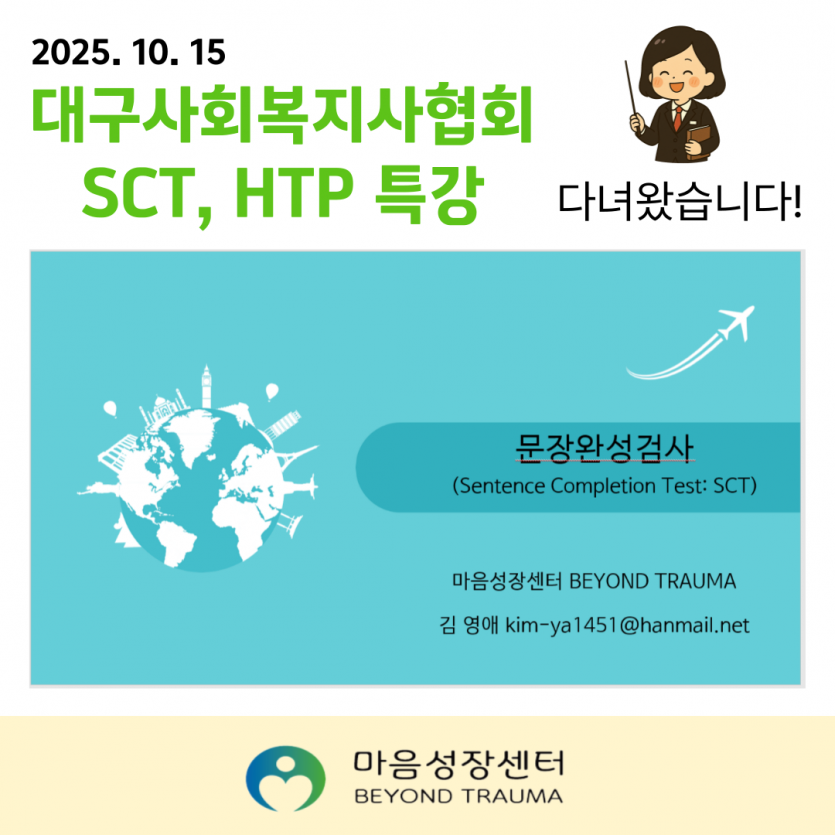 2025. 10. 15

대구사회복지사협회
SCT, HTP 특강

다녀왔습니다!

문장완성검사
(Sentence Completion Test: SCT)

마음성장센터 BEYOND TRAUMA

김 영애 kim-ya1451@hanmail.net

마음성장센터
BEYOND TRAUMA